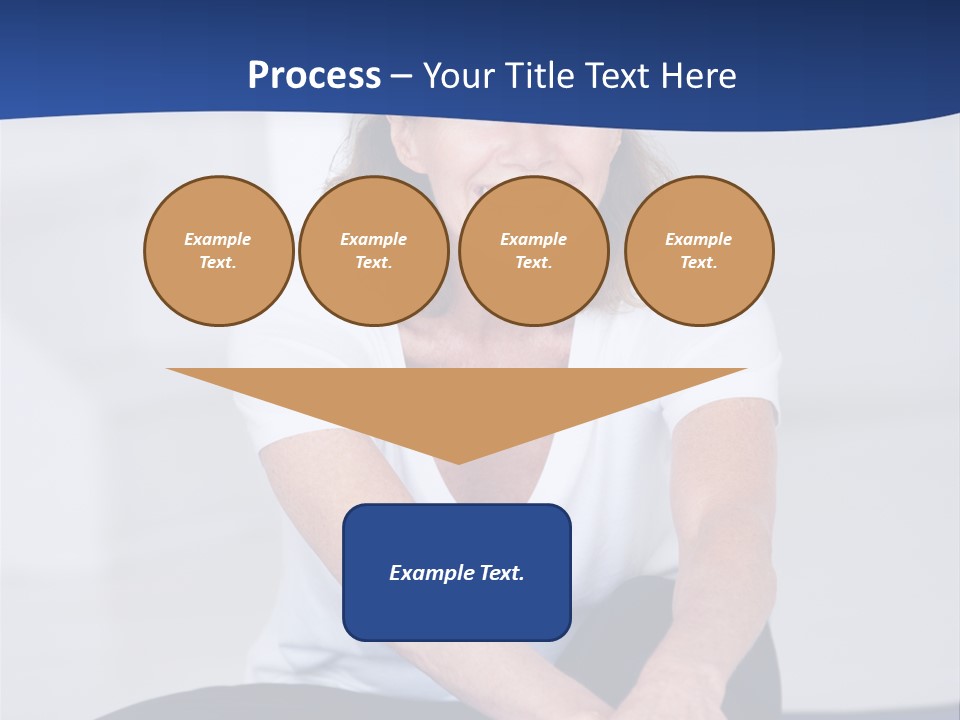 Process – Your Title Text Here

Example Text.

Example Text.

Example Text.

Example Text.

Example Text.